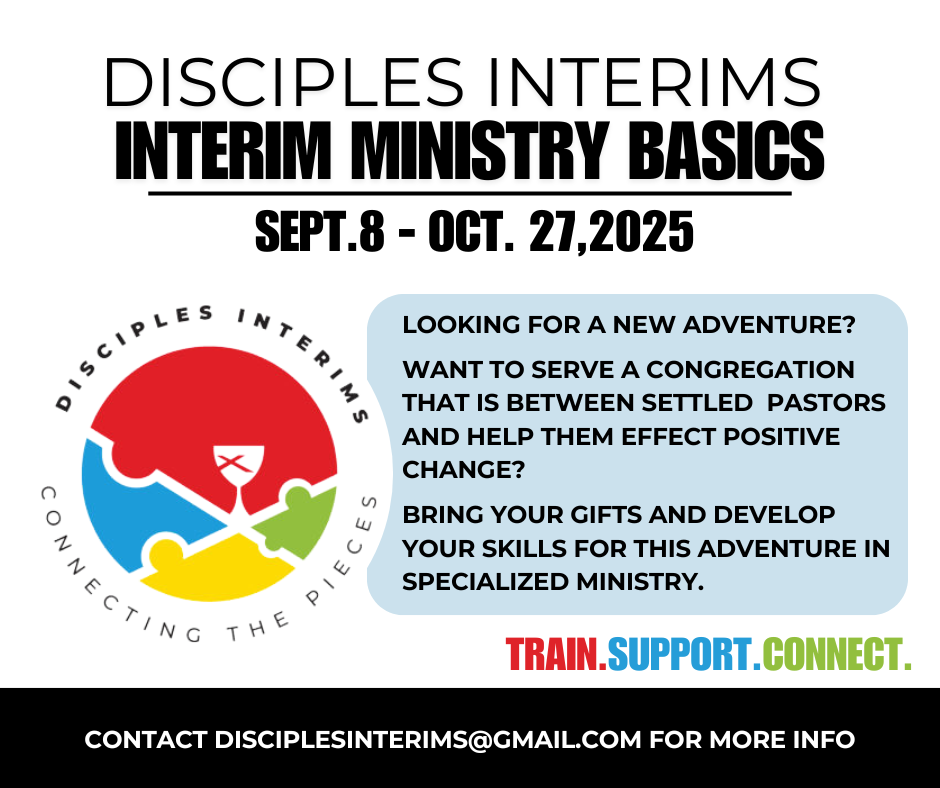 DISCIPLES INTERIMS
INTERIM MINISTRY BASICS
SEPT.8 - OCT. 27,2025

DISCIPLES INTERIMS
CONNECTING THE PIECES

LOOKING FOR A NEW ADVENTURE?

WANT TO SERVE A CONGREGATION THAT IS BETWEEN SETTLED PASTORS AND HELP THEM EFFECT POSITIVE CHANGE?

BRING YOUR GIFTS AND DEVELOP YOUR SKILLS FOR THIS ADVENTURE IN SPECIALIZED MINISTRY.

TRAIN.SUPPORT.CONNECT.

CONTACT DISCIPLESINTERIMS@GMAIL.COM FOR MORE INFO